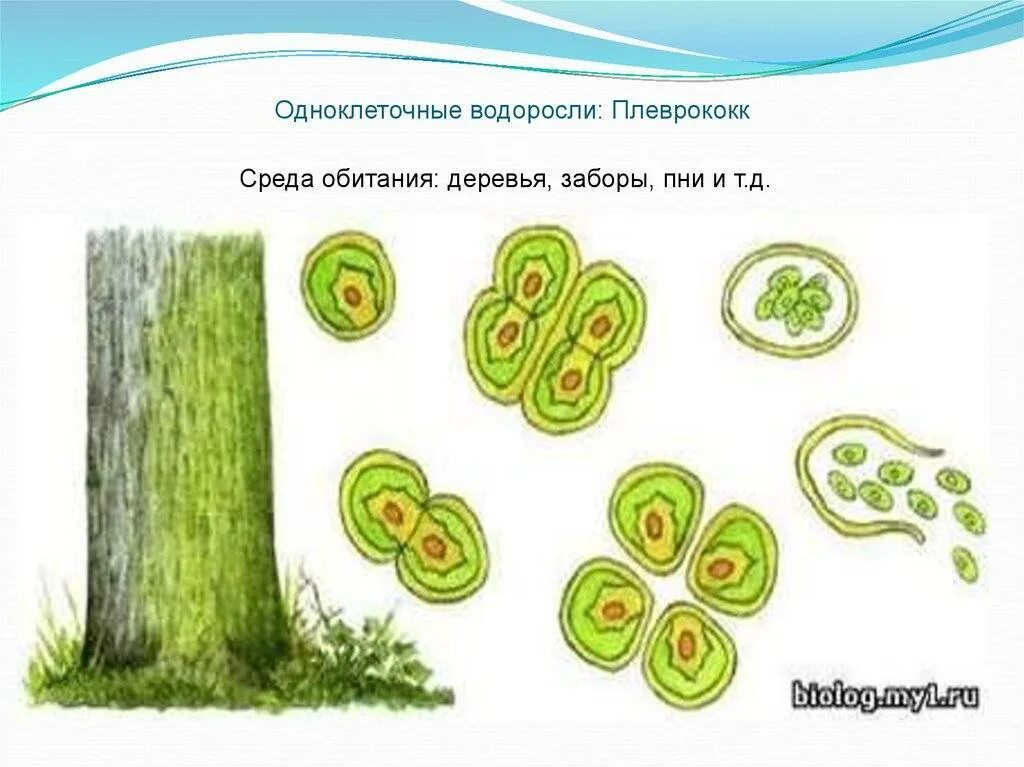 Одноклеточные водоросли: Плеврококк

Среда обитания: деревья, заборы, пни и т.д.

biolog.my1.ru